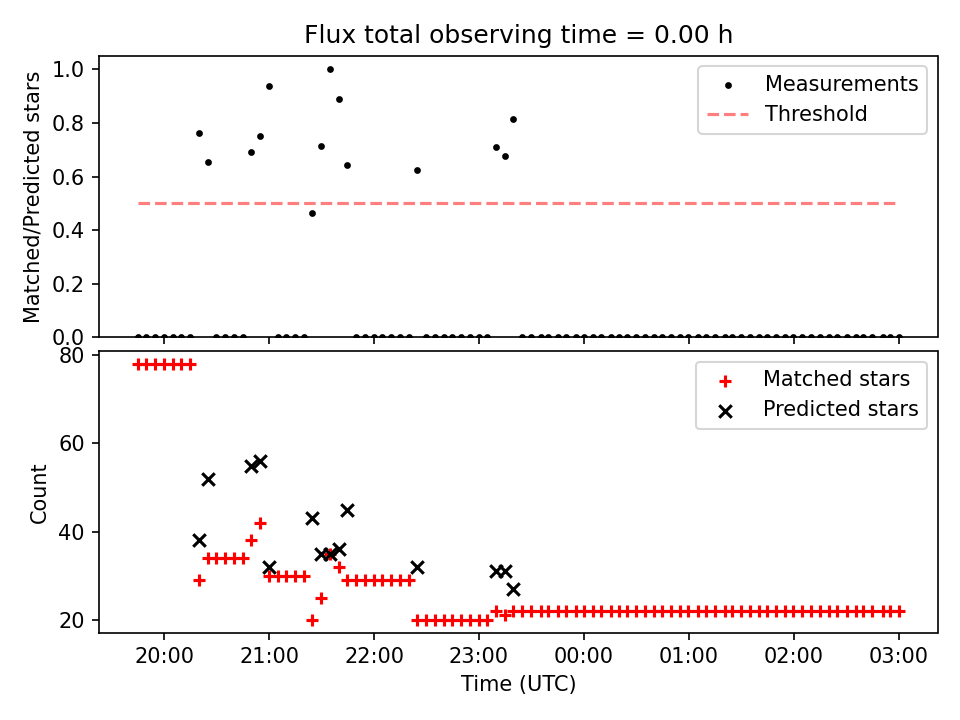 Flux total observing time = 0.00 h

Matched/Predicted stars

1.0
0.8
0.6
0.4
0.2
0.0

Measurements
Threshold

Count

80
60
40
20

Matched stars
Predicted stars

20:00
21:00
22:00
23:00
00:00
01:00
02:00
03:00

Time (UTC)